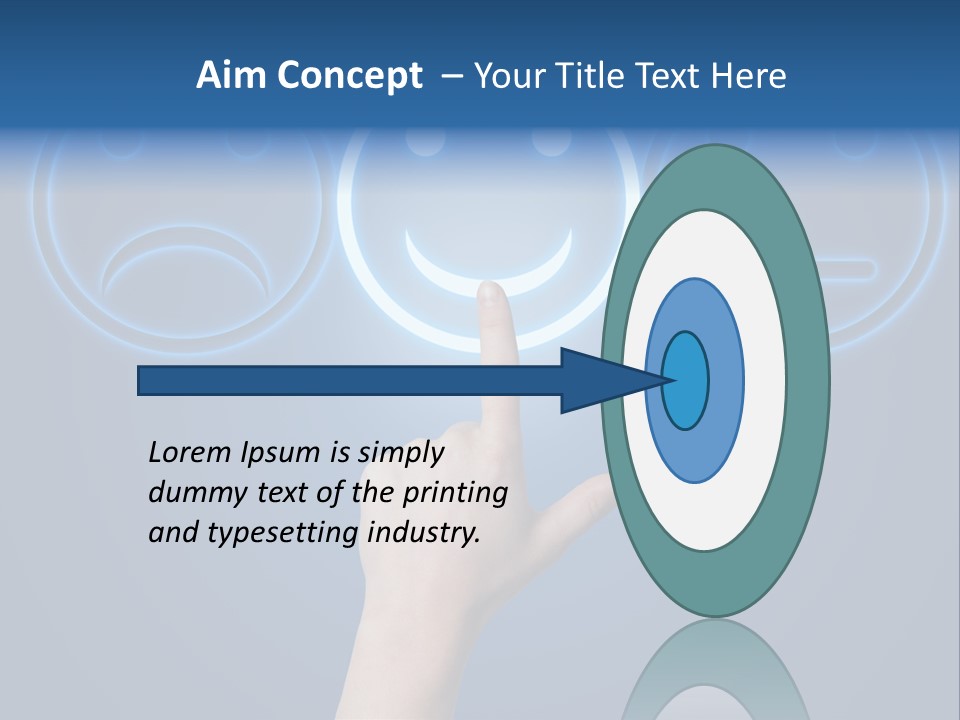 Aim Concept – Your Title Text Here

Lorem Ipsum is simply dummy text of the printing and typesetting industry.